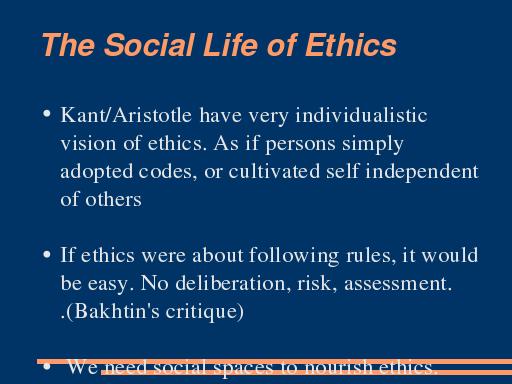 The Social Life of Ethics

• Kant/Aristotle have very individualistic vision of ethics. As if persons simply adopted codes, or cultivated self independent of others

• If ethics were about following rules, it would be easy. No deliberation, risk, assessment. .(Bakhtin's critique)

• We need social spaces to nourish ethics.